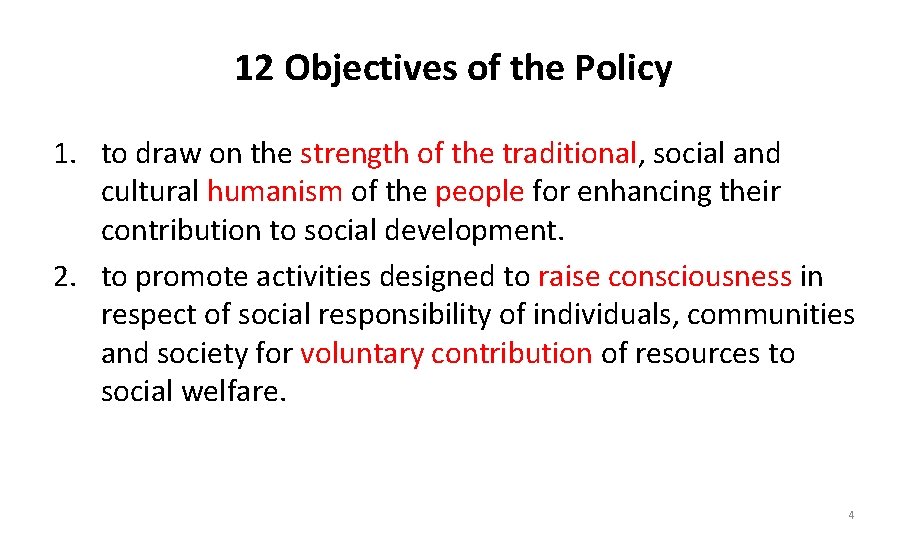 12 Objectives of the Policy

1. to draw on the strength of the traditional, social and cultural humanism of the people for enhancing their contribution to social development.
2. to promote activities designed to raise consciousness in respect of social responsibility of individuals, communities and society for voluntary contribution of resources to social welfare.

4